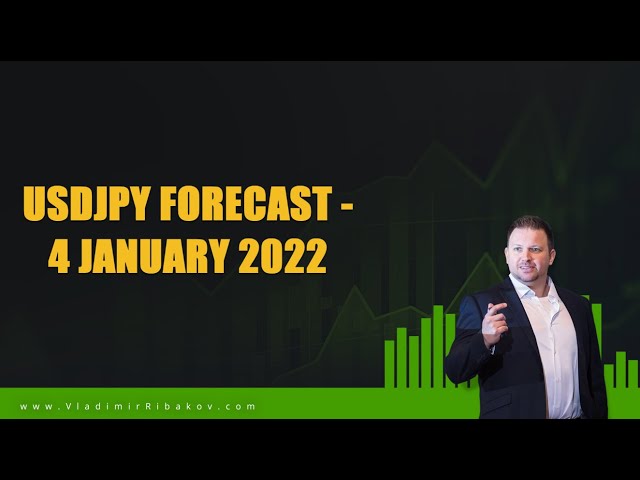 USDJPY FORECAST - 4 JANUARY 2022

www.VladimirRibakov.com